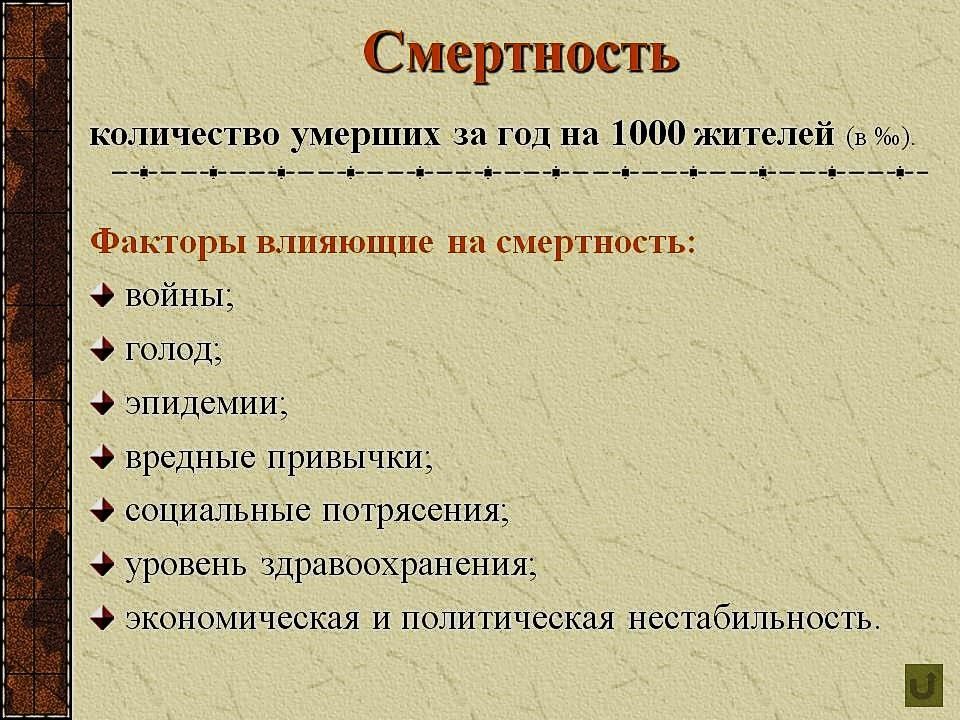 Смертность

количество умерших за год на 1000 жителей (в ‰).

Факторы влияющие на смертность:

войны;

голод;

эпидемии;

вредные привычки;

социальные потрясения;

уровень здравоохранения;

экономическая и политическая нестабильность.